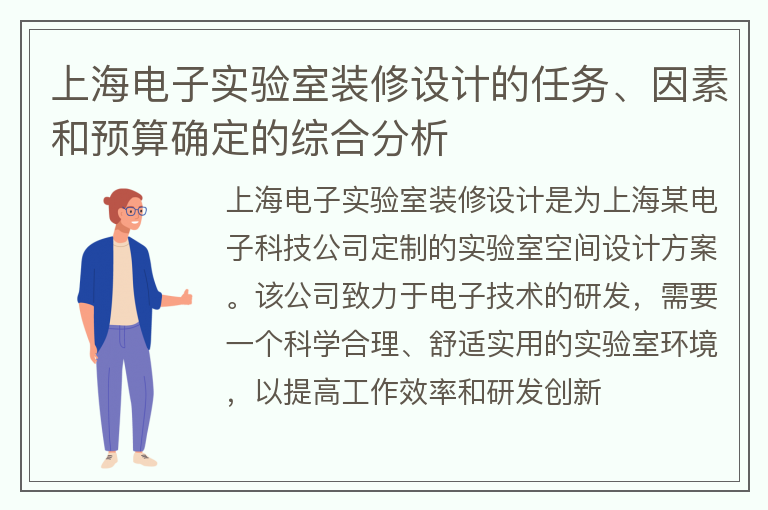 上海电子实验室装修设计的任务、因素和预算确定的综合分析

上海电子实验室装修设计是为上海某电子科技公司定制的实验室空间设计方案。该公司致力于电子技术的研发，需要一个科学合理、舒适实用的实验室环境，以提高工作效率和研发创新